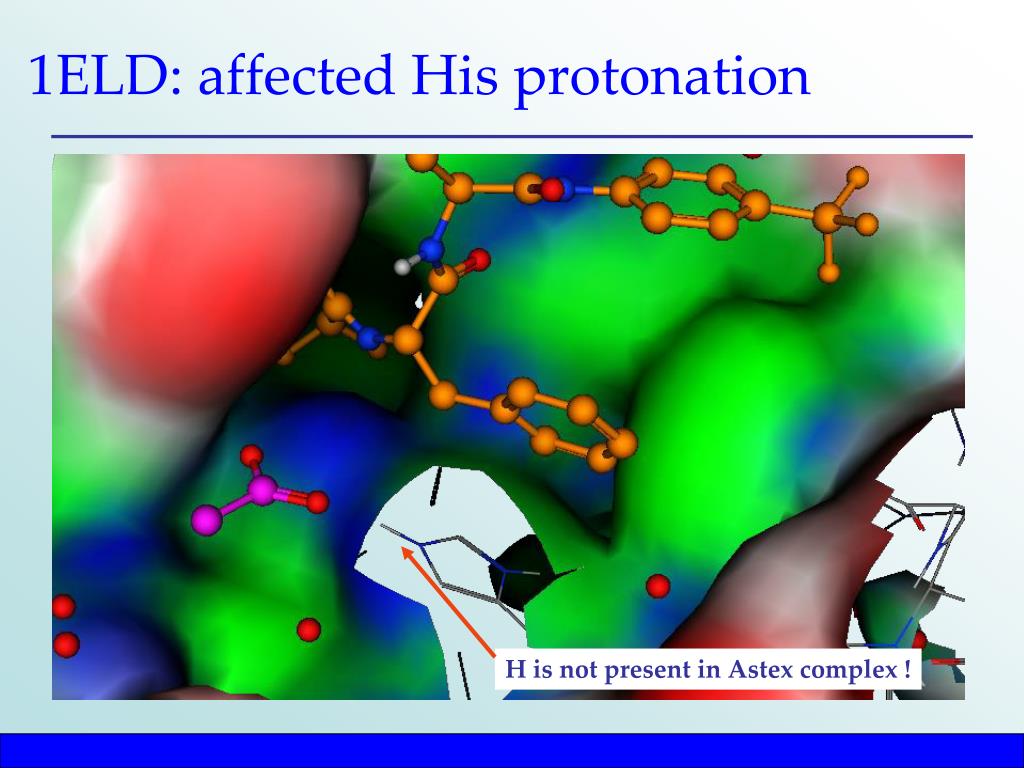 1ELD: affected His protonation

H is not present in Astex complex !